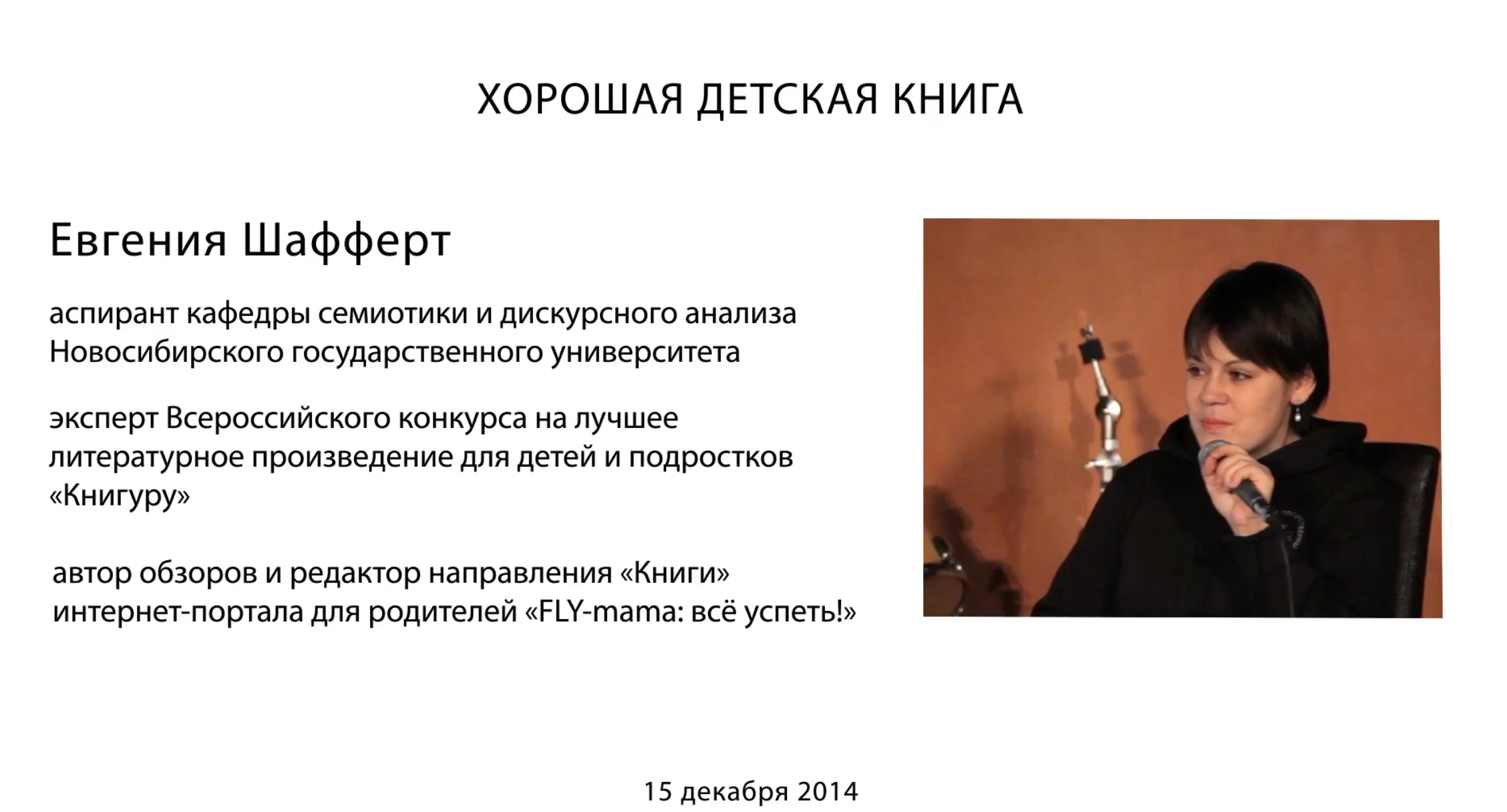 ХОРОШАЯ ДЕТСКАЯ КНИГА

Евгения Шафферт

аспирант кафедры семиотики и дискурсного анализа Новосибирского государственного университета

эксперт Всероссийского конкурса на лучшее литературное произведение для детей и подростков «Книгуру»

автор обзоров и редактор направления «Книги» интернет-портала для родителей «FLY-mama: всё успеть!»

15 декабря 2014